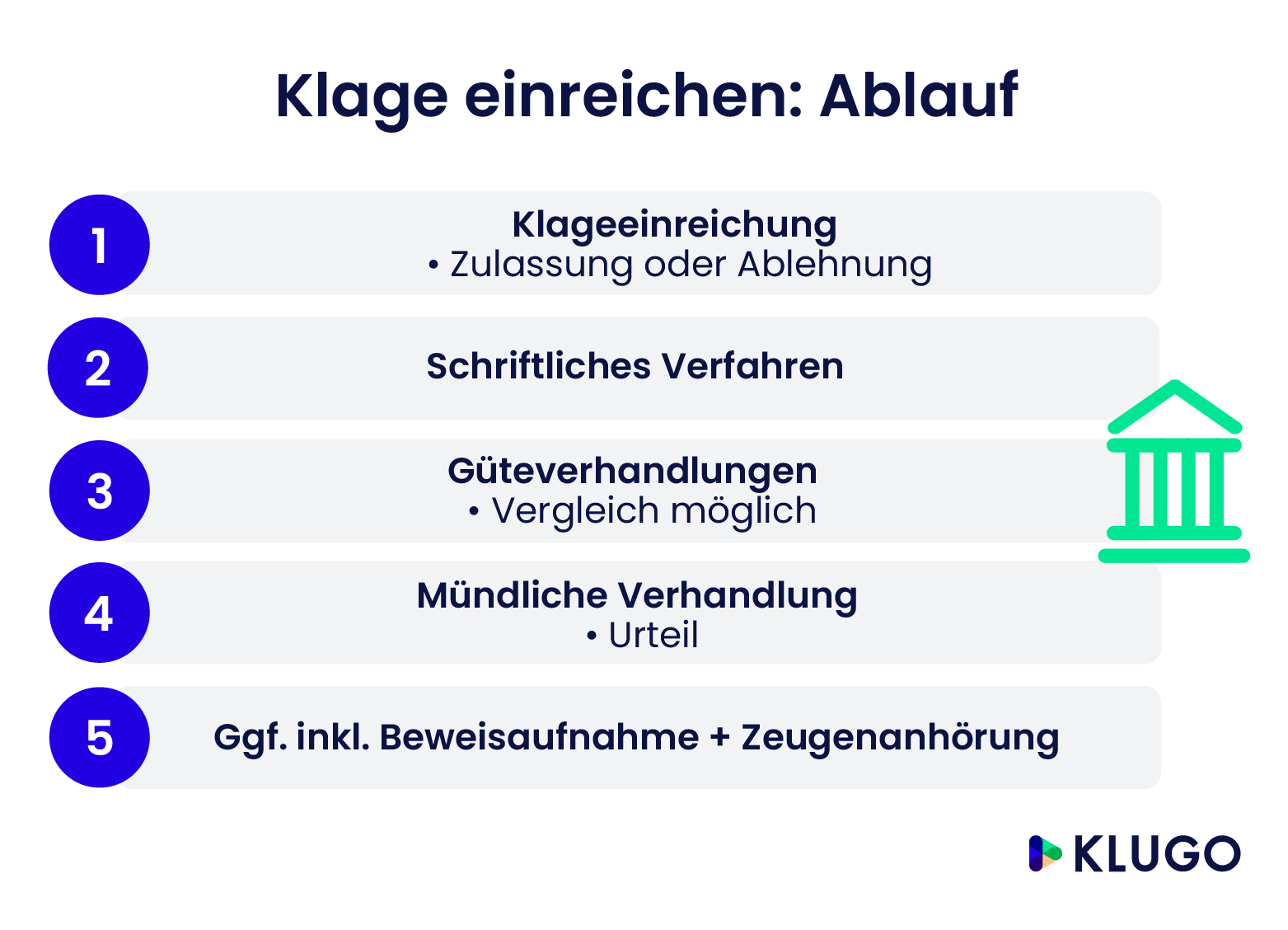 Klage einreichen: Ablauf

1
Klageeinreichung
• Zulassung oder Ablehnung

2
Schriftliches Verfahren

3
Güteverhandlungen
• Vergleich möglich

4
Mündliche Verhandlung
• Urteil

5
Ggf. inkl. Beweisaufnahme + Zeugenanhörung

KLUGO